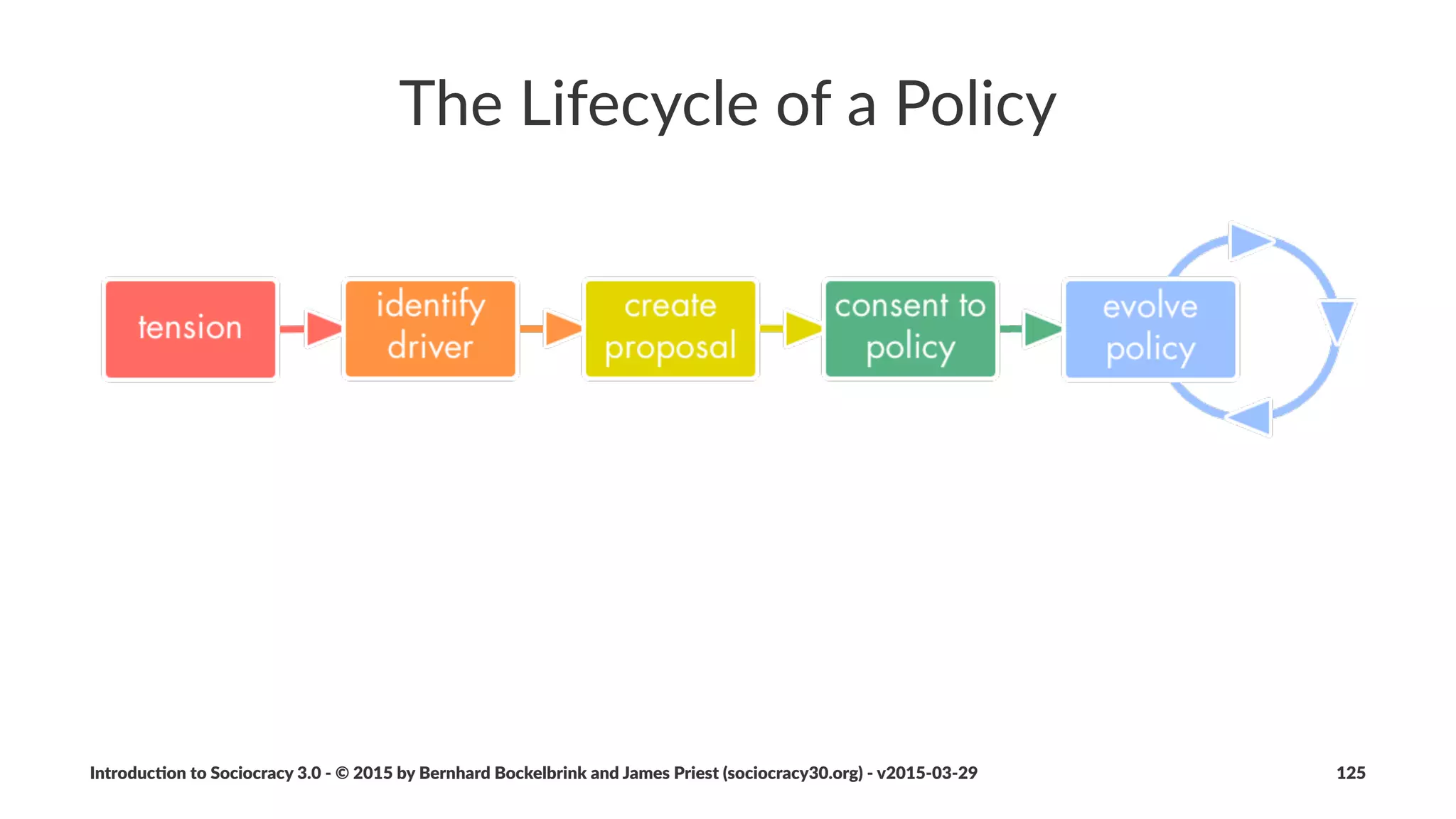 The Lifecycle of a Policy

tension

identify driver

create proposal

consent to policy

evolve policy

Introduction to Sociocracy 3.0 - © 2015 by Bernhard Bockelbrink and James Priest (sociocracy30.org) - v2015-03-29

125